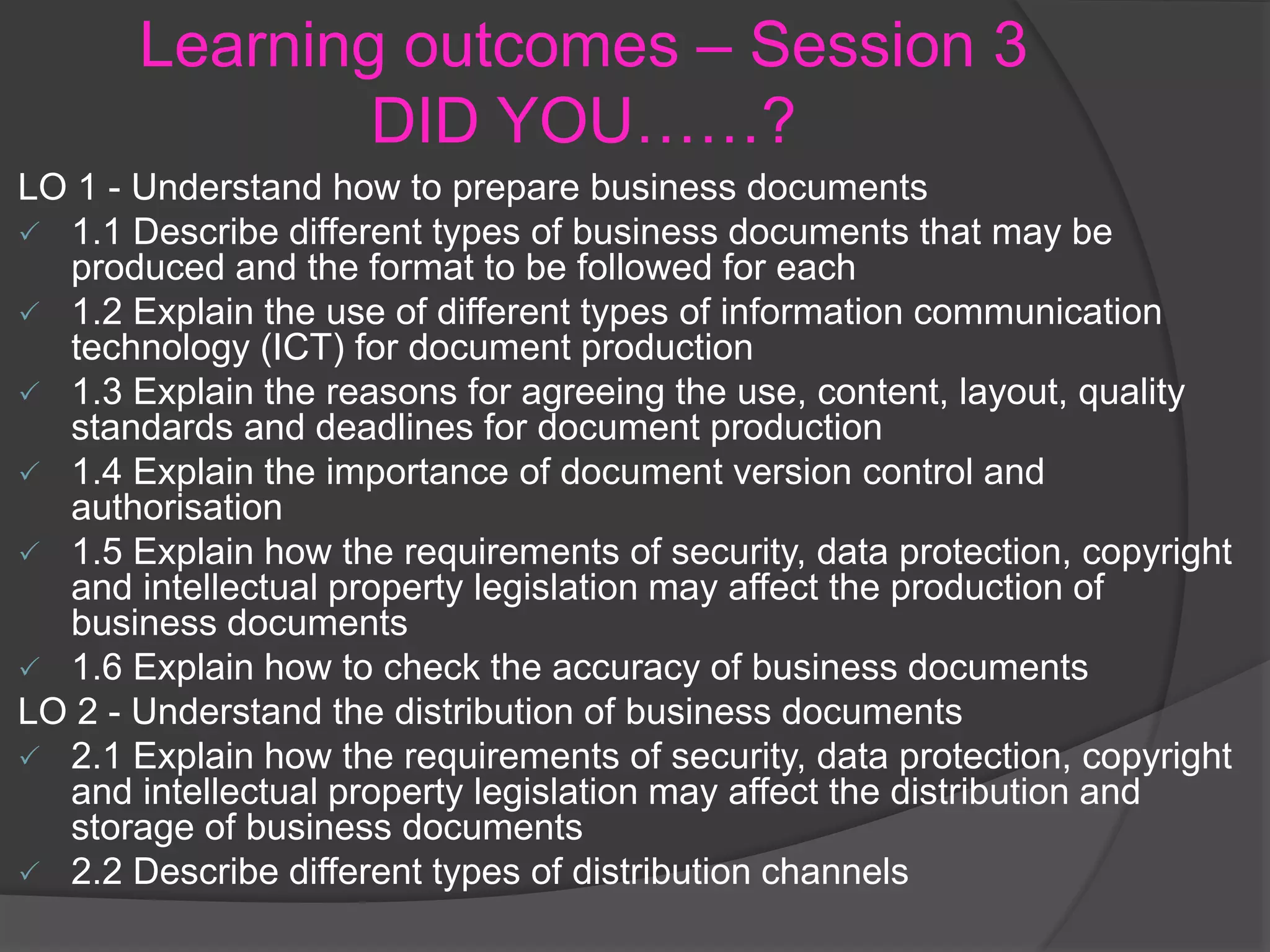 Learning outcomes – Session 3
DID YOU……?

LO 1 - Understand how to prepare business documents

✓ 1.1 Describe different types of business documents that may be produced and the format to be followed for each

✓ 1.2 Explain the use of different types of information communication technology (ICT) for document production

✓ 1.3 Explain the reasons for agreeing the use, content, layout, quality standards and deadlines for document production

✓ 1.4 Explain the importance of document version control and authorisation

✓ 1.5 Explain how the requirements of security, data protection, copyright and intellectual property legislation may affect the production of business documents

✓ 1.6 Explain how to check the accuracy of business documents

LO 2 - Understand the distribution of business documents

✓ 2.1 Explain how the requirements of security, data protection, copyright and intellectual property legislation may affect the distribution and storage of business documents

✓ 2.2 Describe different types of distribution channels